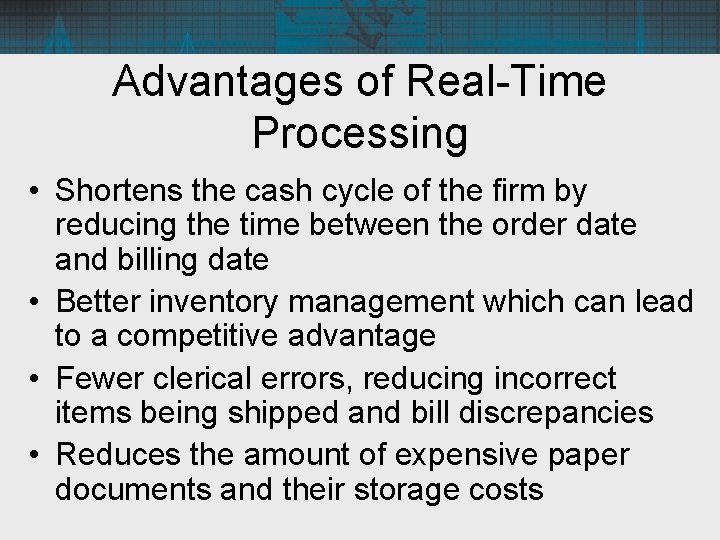 Advantages of Real-Time Processing

• Shortens the cash cycle of the firm by reducing the time between the order date and billing date
• Better inventory management which can lead to a competitive advantage
• Fewer clerical errors, reducing incorrect items being shipped and bill discrepancies
• Reduces the amount of expensive paper documents and their storage costs